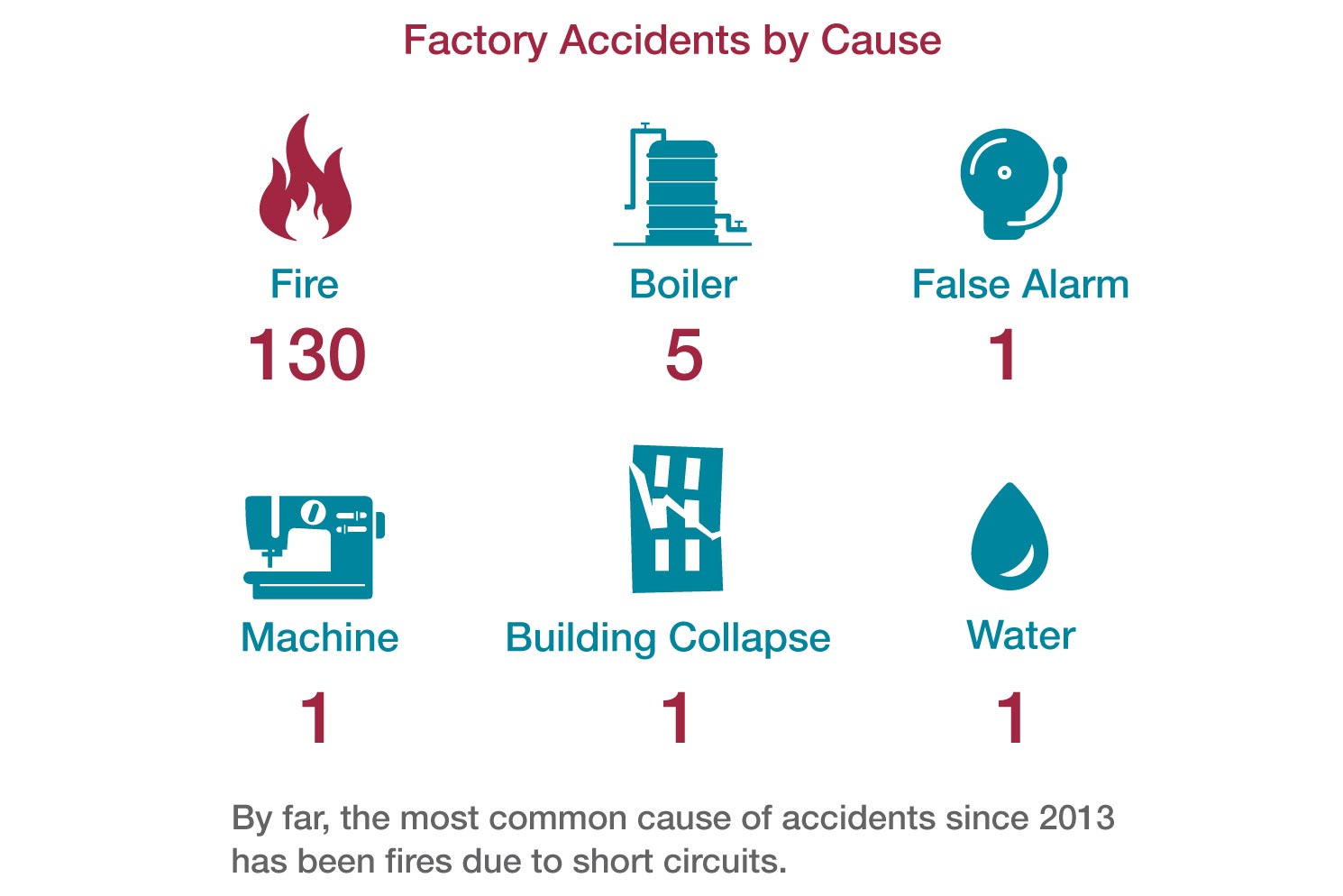 Factory Accidents by Cause

Fire
130

Boiler
5

False Alarm
1

Machine
1

Building Collapse
1

Water
1

By far, the most common cause of accidents since 2013 has been fires due to short circuits.